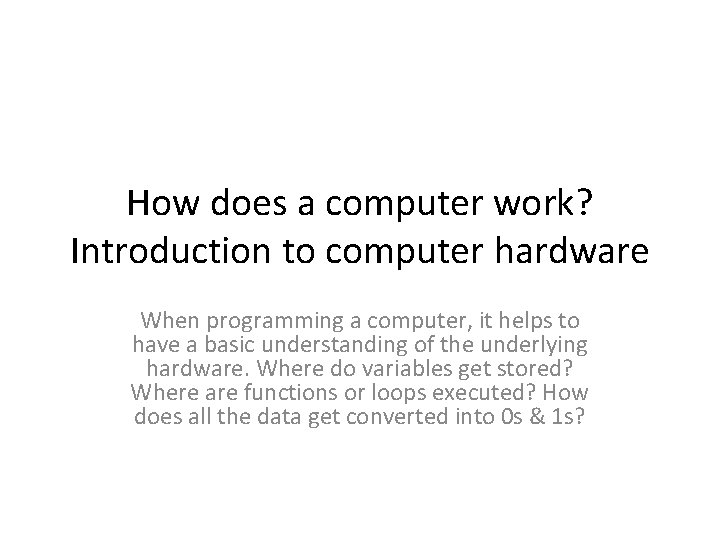 How does a computer work?
Introduction to computer hardware

When programming a computer, it helps to have a basic understanding of the underlying hardware. Where do variables get stored? Where are functions or loops executed? How does all the data get converted into 0s & 1s?